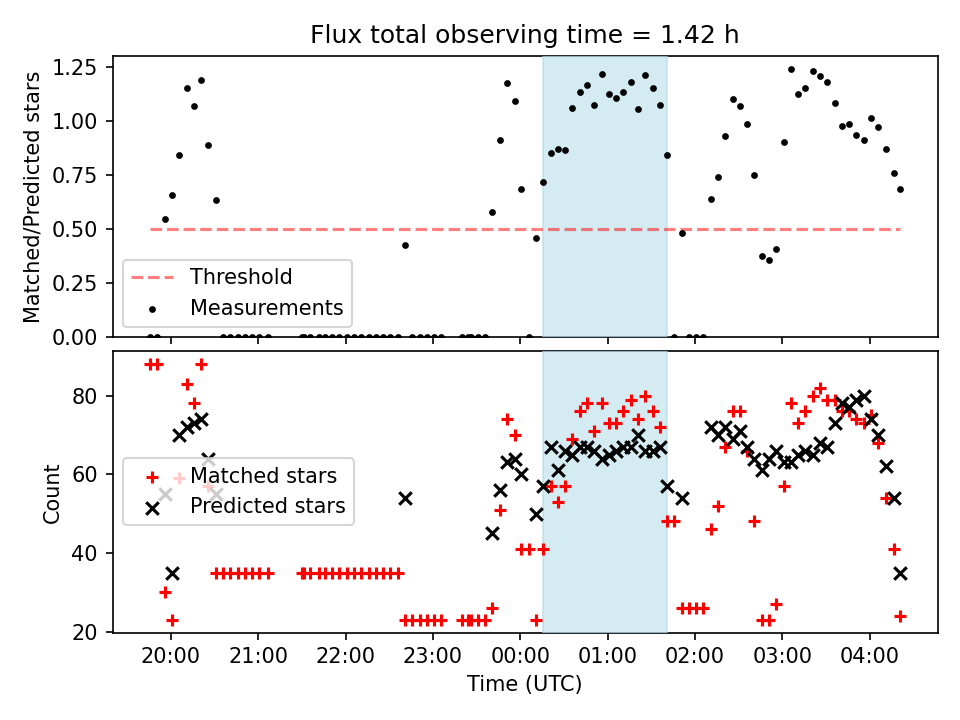 Flux total observing time = 1.42 h

Matched/Predicted stars

1.25
1.00
0.75
0.50
0.25
0.00

Threshold
Measurements

Count

80
60
40
20

Matched stars
Predicted stars

20:00 21:00 22:00 23:00 00:00 01:00 02:00 03:00 04:00

Time (UTC)